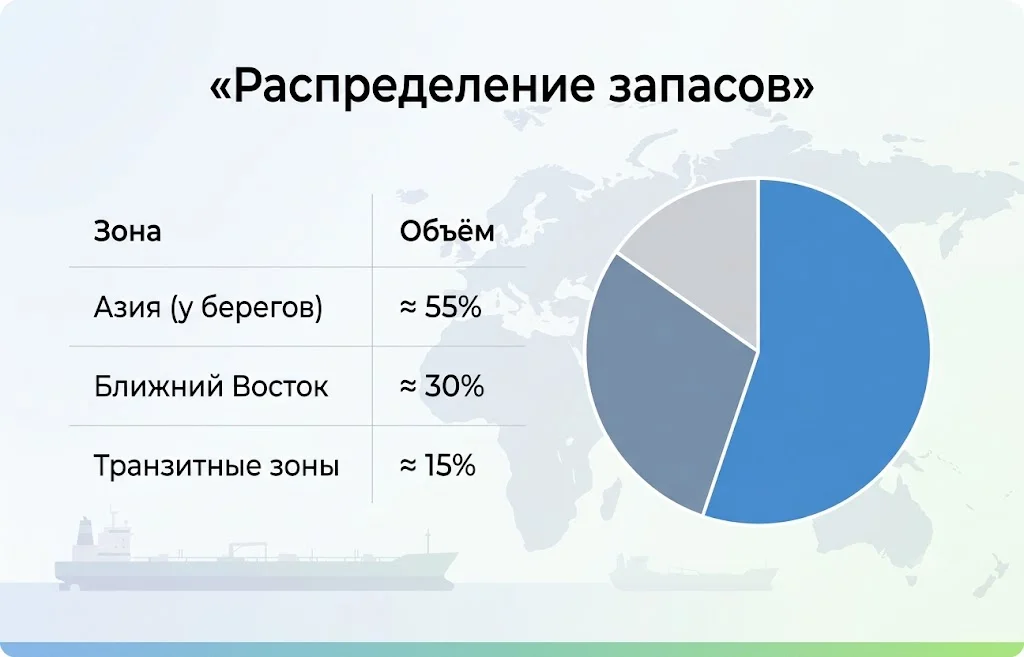 «Распределение запасов»

| Зона | Объём |
|---|---|
| Азия (у берегов) | ≈ 55% |
| Ближний Восток | ≈ 30% |
| Транзитные зоны | ≈ 15% |